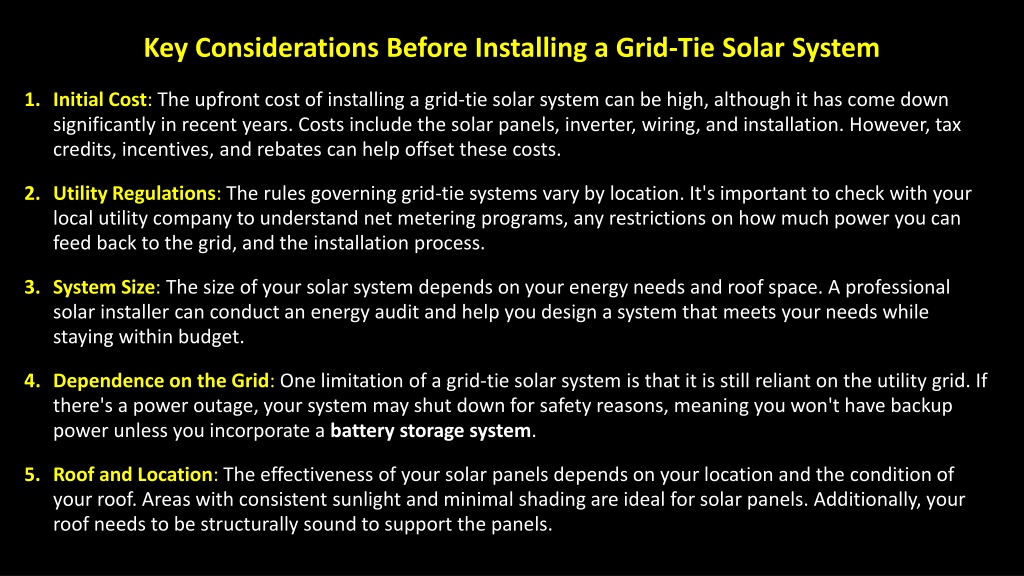 Key Considerations Before Installing a Grid-Tie Solar System

1. Initial Cost: The upfront cost of installing a grid-tie solar system can be high, although it has come down significantly in recent years. Costs include the solar panels, inverter, wiring, and installation. However, tax credits, incentives, and rebates can help offset these costs.

2. Utility Regulations: The rules governing grid-tie systems vary by location. It's important to check with your local utility company to understand net metering programs, any restrictions on how much power you can feed back to the grid, and the installation process.

3. System Size: The size of your solar system depends on your energy needs and roof space. A professional solar installer can conduct an energy audit and help you design a system that meets your needs while staying within budget.

4. Dependence on the Grid: One limitation of a grid-tie solar system is that it is still reliant on the utility grid. If there's a power outage, your system may shut down for safety reasons, meaning you won't have backup power unless you incorporate a battery storage system.

5. Roof and Location: The effectiveness of your solar panels depends on your location and the condition of your roof. Areas with consistent sunlight and minimal shading are ideal for solar panels. Additionally, your roof needs to be structurally sound to support the panels.